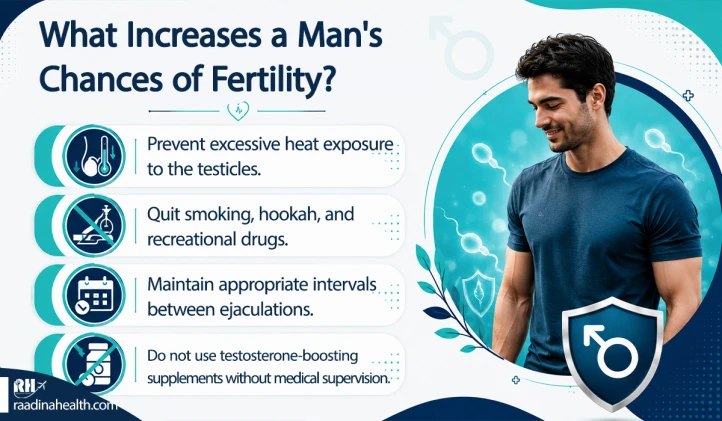 What Increases a Man's Chances of Fertility?

Prevent excessive heat exposure to the testicles.

Quit smoking, hookah, and recreational drugs.

Maintain appropriate intervals between ejaculations.

Do not use testosterone-boosting supplements without medical supervision.

RH
raadinahealth.com